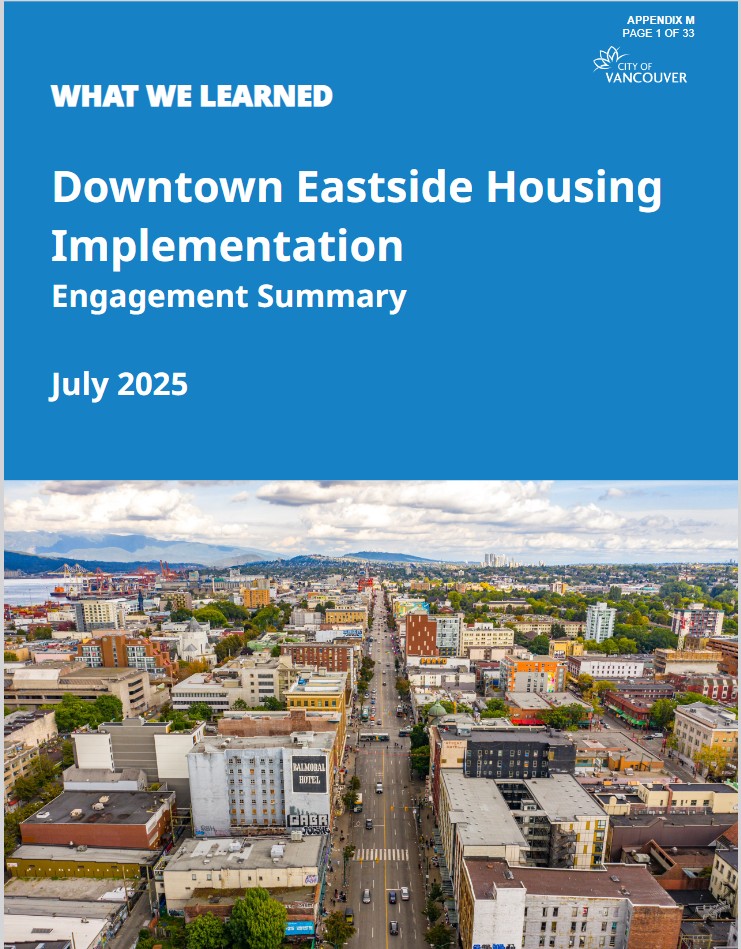 APPENDIX M
PAGE 1 OF 33

CITY OF
VANCOUVER

WHAT WE LEARNED

Downtown Eastside Housing Implementation
Engagement Summary

July 2025

BALMORAL HOTEL